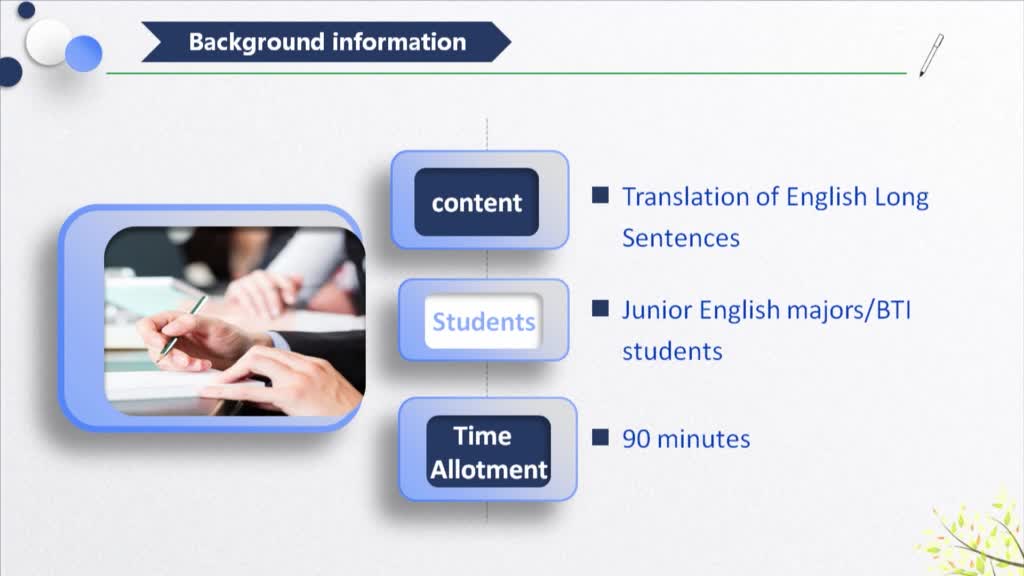 Background information

content

■ Translation of English Long Sentences

Students

■ Junior English majors/BTI students

Time Allotment

■ 90 minutes